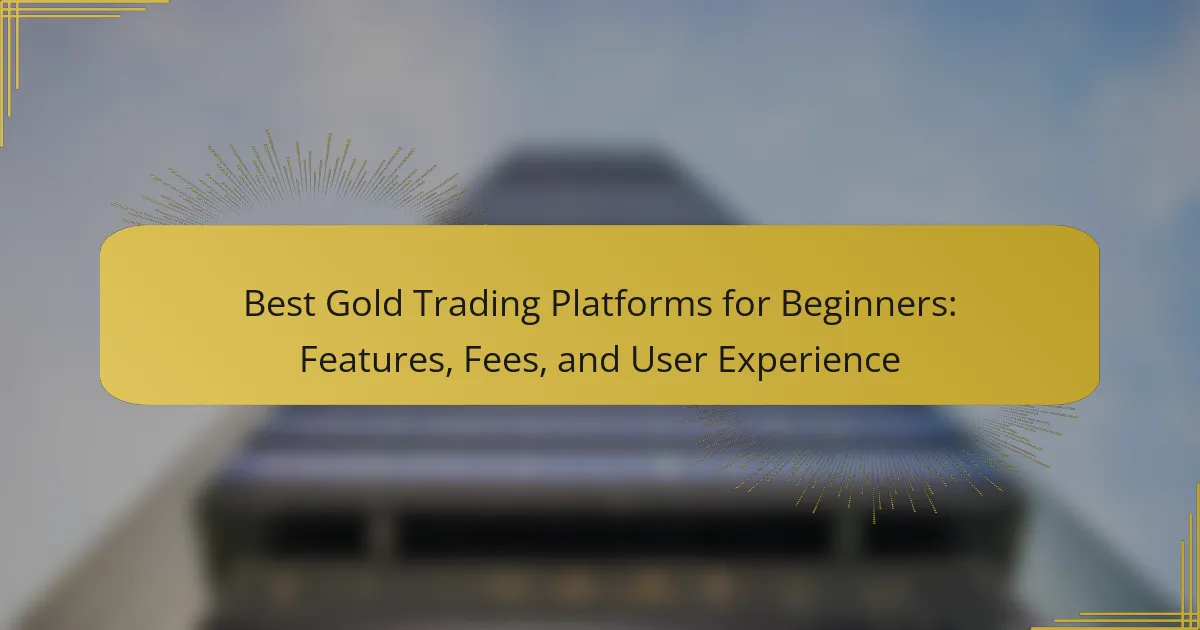 Best Gold Trading Platforms for Beginners: Features, Fees, and User Experience